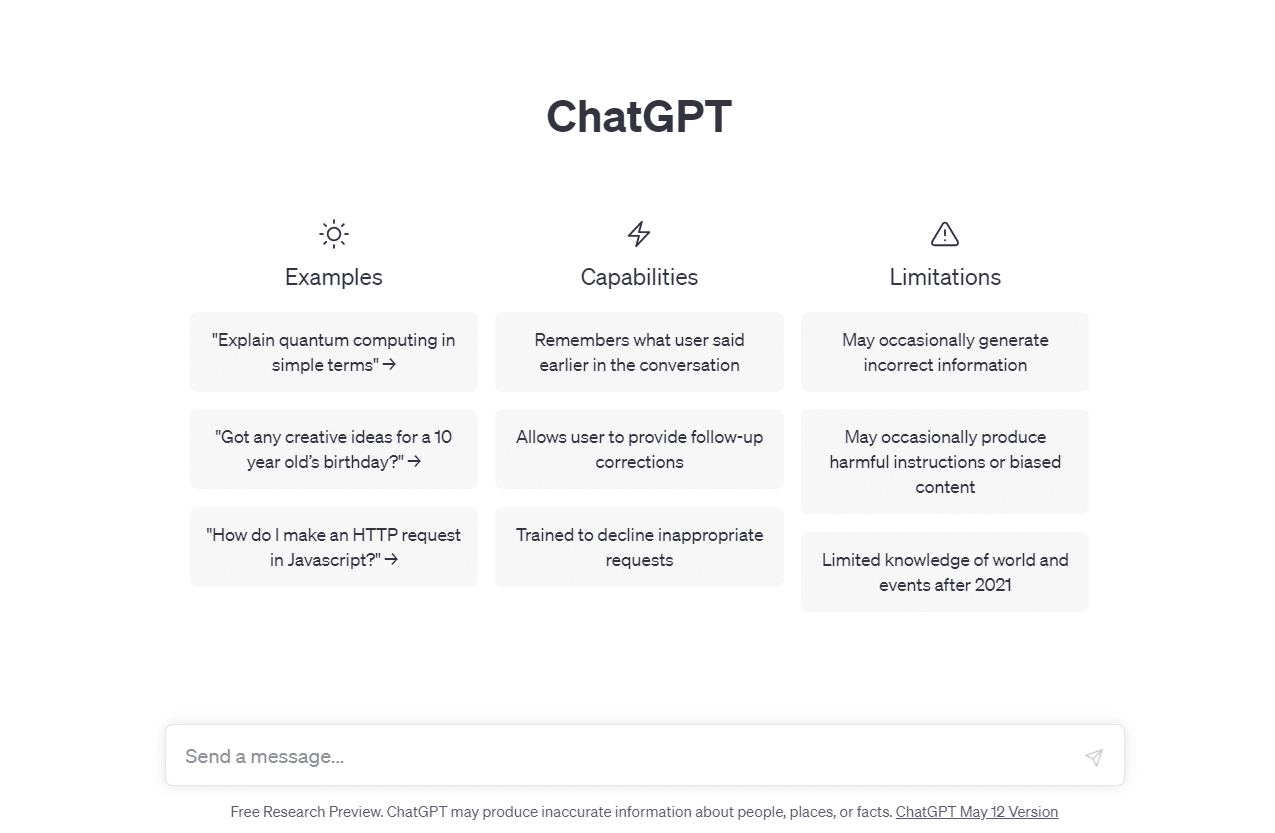 ChatGPT

Examples

"Explain quantum computing in simple terms" →

"Got any creative ideas for a 10 year old's birthday?" →

"How do I make an HTTP request in Javascript?" →

Capabilities

Remembers what user said earlier in the conversation

Allows user to provide follow-up corrections

Trained to decline inappropriate requests

Limitations

May occasionally generate incorrect information

May occasionally produce harmful instructions or biased content

Limited knowledge of world and events after 2021

Send a message...

Free Research Preview. ChatGPT may produce inaccurate information about people, places, or facts. ChatGPT May 12 Version